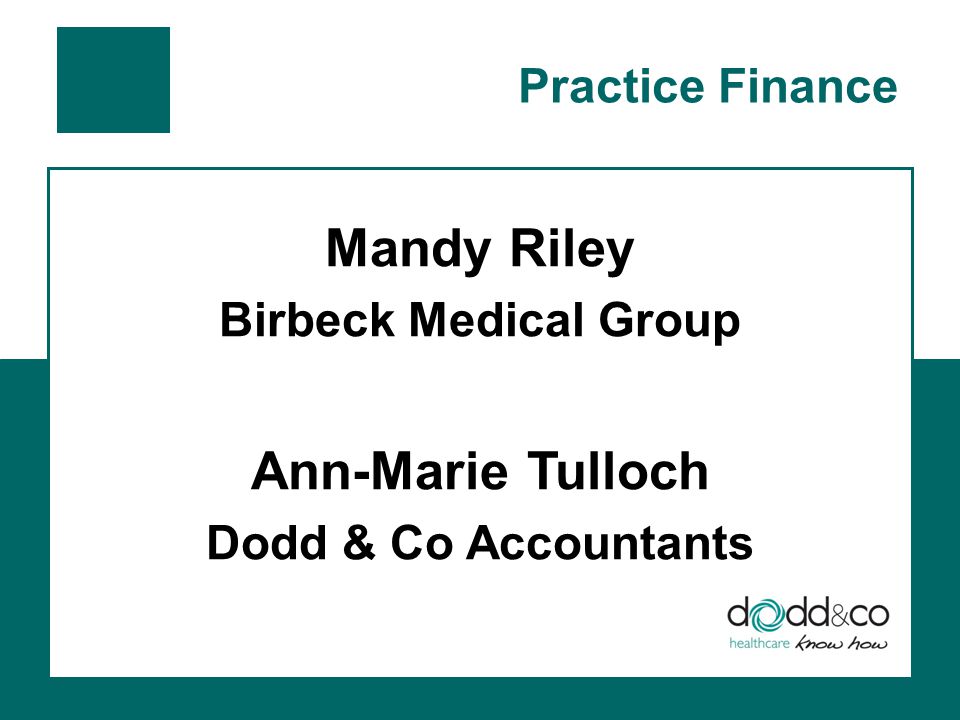 Practice Finance

Mandy Riley

Birbeck Medical Group

Ann-Marie Tulloch

Dodd & Co Accountants

dodd&co
healthcare know how